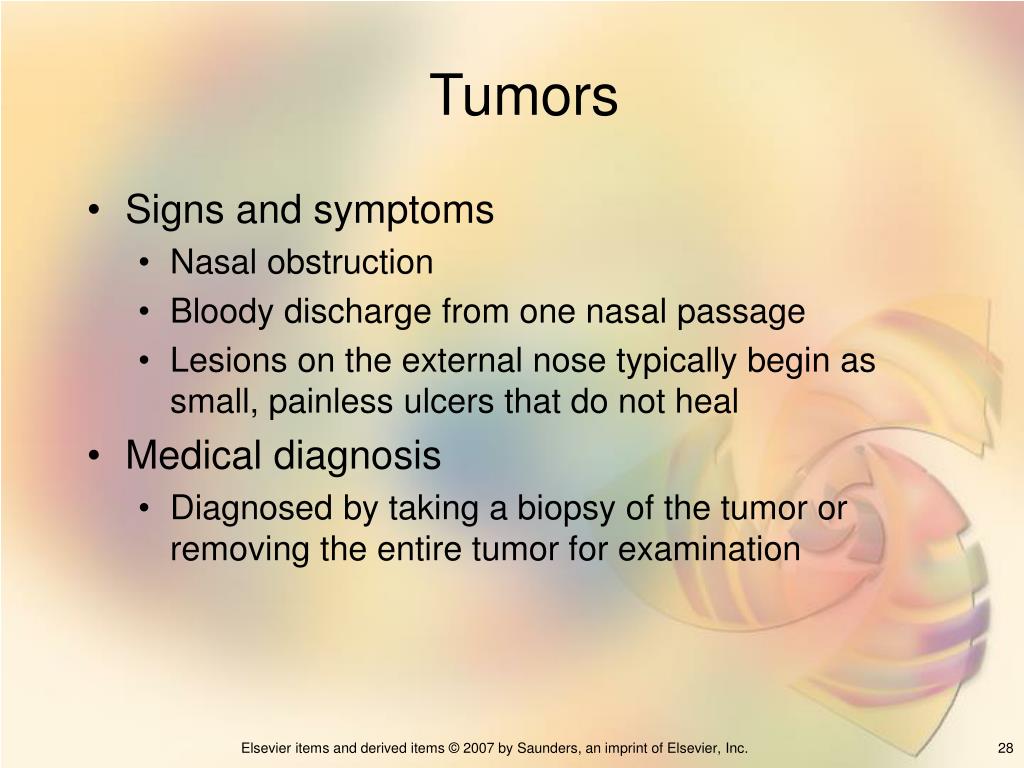 Tumors

• Signs and symptoms
  • Nasal obstruction
  • Bloody discharge from one nasal passage
  • Lesions on the external nose typically begin as small, painless ulcers that do not heal
• Medical diagnosis
  • Diagnosed by taking a biopsy of the tumor or removing the entire tumor for examination

Elsevier items and derived items © 2007 by Saunders, an imprint of Elsevier, Inc.

28